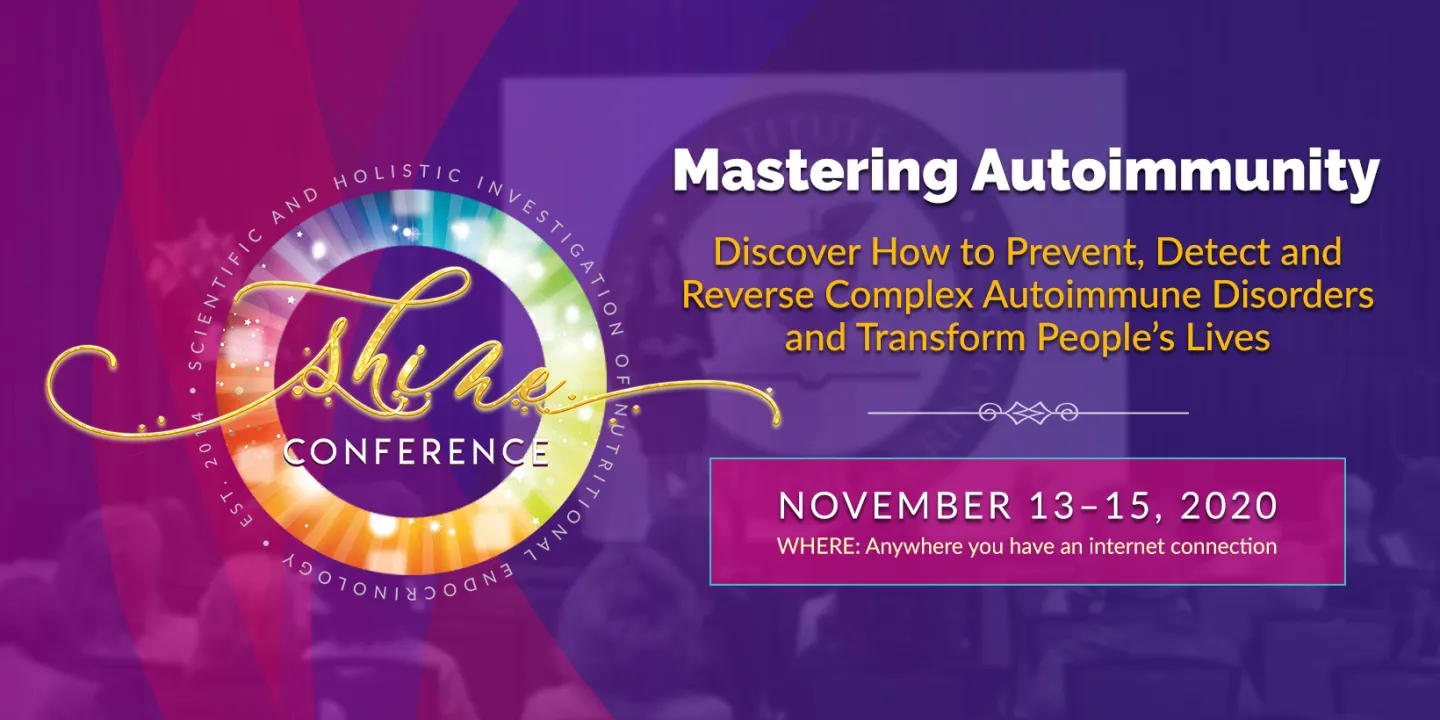 SCIENTIFIC AND HOLISTIC INVESTIGATION OF NUTRITIONAL ENDOCRINOLOGY • EST. 2014 •

Shine
CONFERENCE

Mastering Autoimmunity

Discover How to Prevent, Detect and Reverse Complex Autoimmune Disorders and Transform People's Lives

NOVEMBER 13–15, 2020
WHERE: Anywhere you have an internet connection